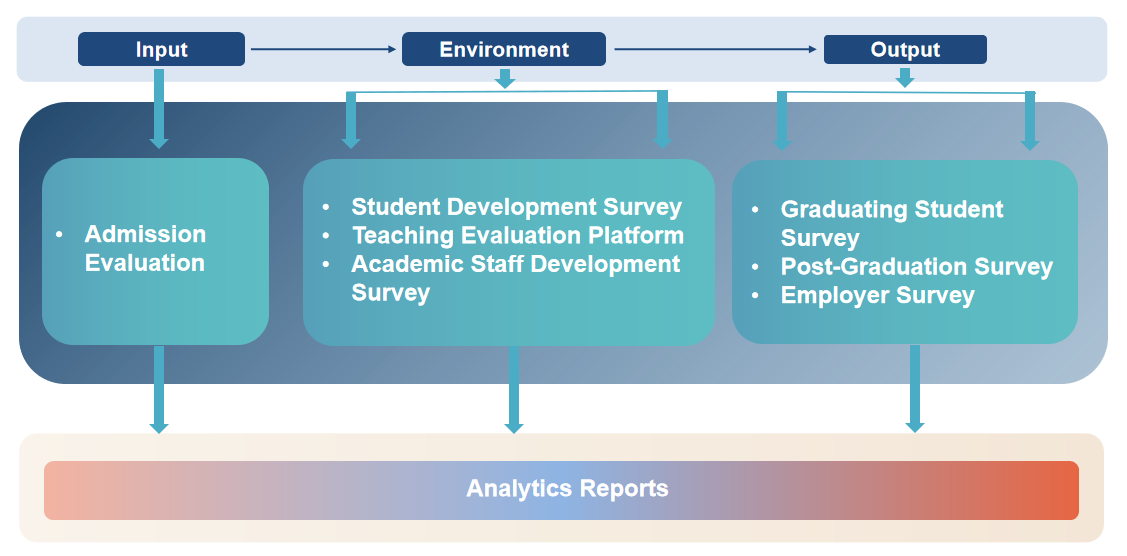 Input
Environment
Output

• Admission Evaluation

• Student Development Survey
• Teaching Evaluation Platform
• Academic Staff Development Survey

• Graduating Student Survey
• Post-Graduation Survey
• Employer Survey

Analytics Reports